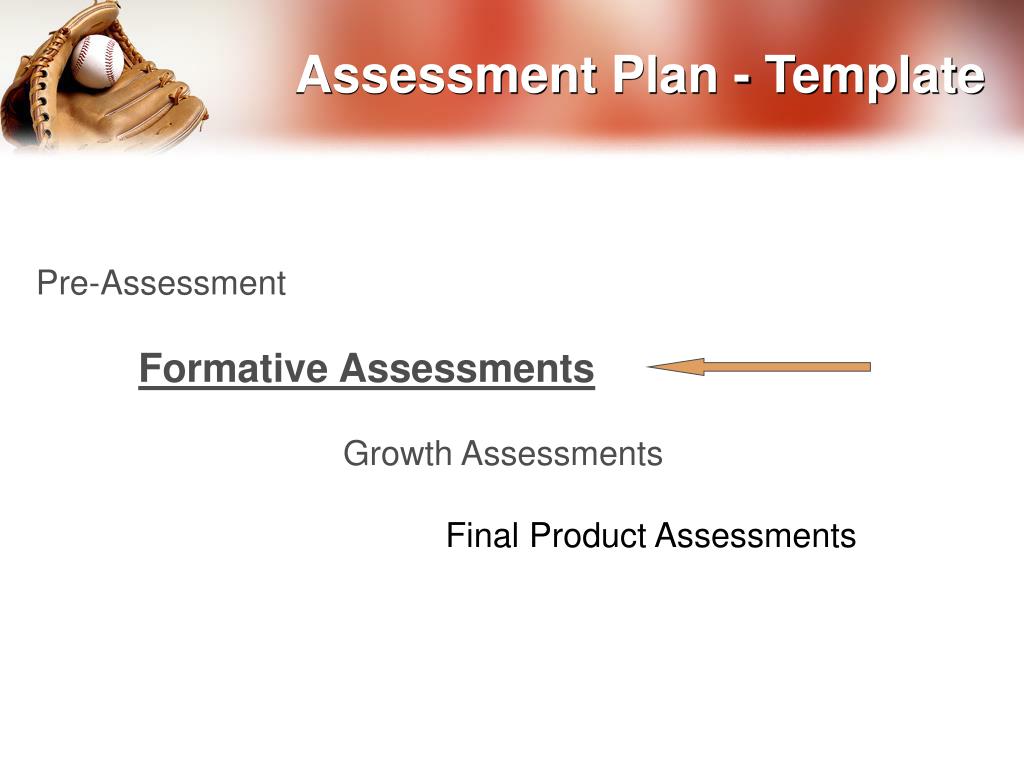 Assessment Plan - Template

Pre-Assessment

Formative Assessments

Growth Assessments

Final Product Assessments